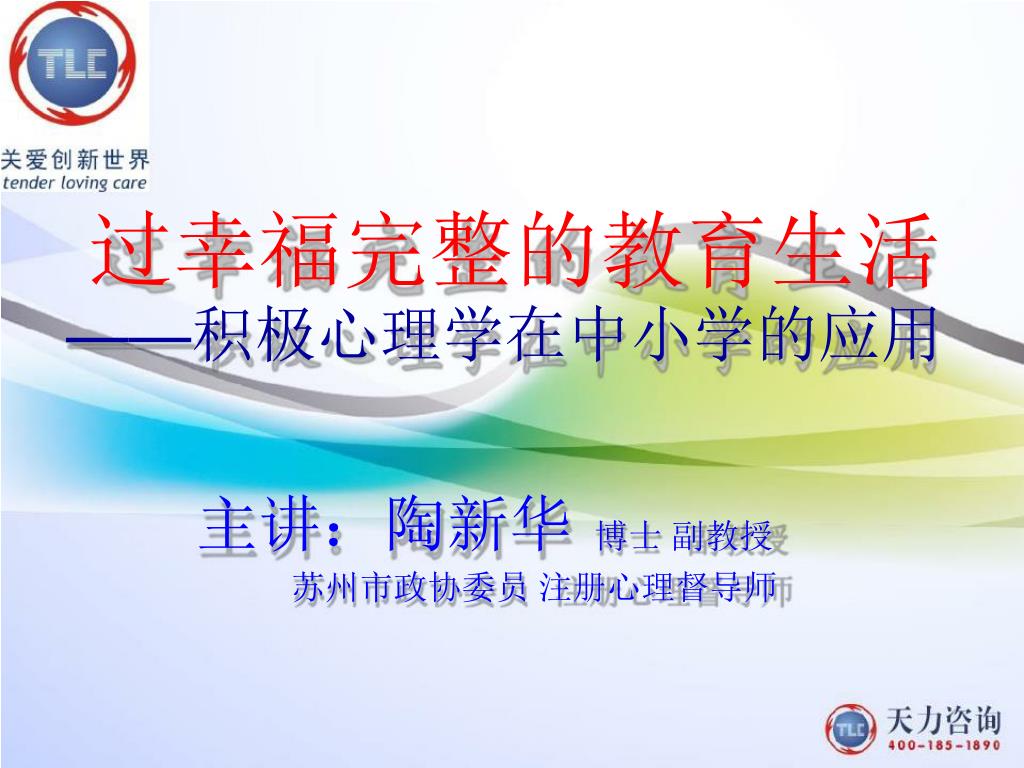 TLC
关爱创新世界
tender loving care

过幸福完整的教育生活
——积极心理学在中小学的应用

主讲：陶新华 博士 副教授
苏州市政协委员 注册心理督导师

TLC 天力咨询
400-185-1890